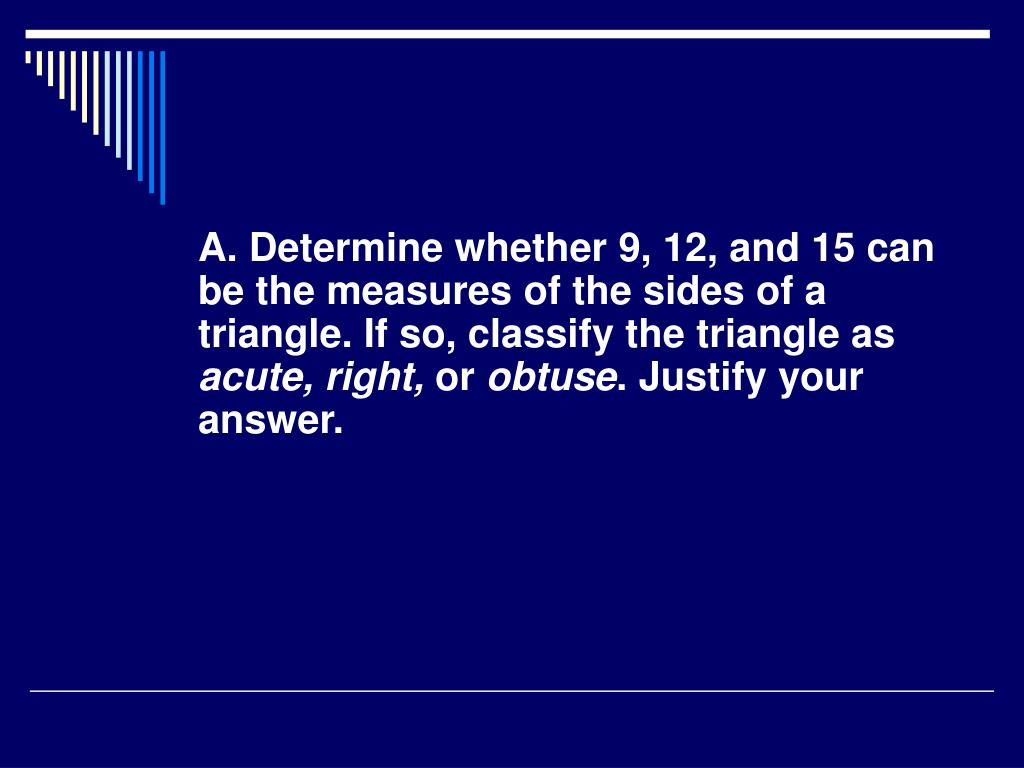 A. Determine whether 9, 12, and 15 can be the measures of the sides of a triangle. If so, classify the triangle as acute, right, or obtuse. Justify your answer.